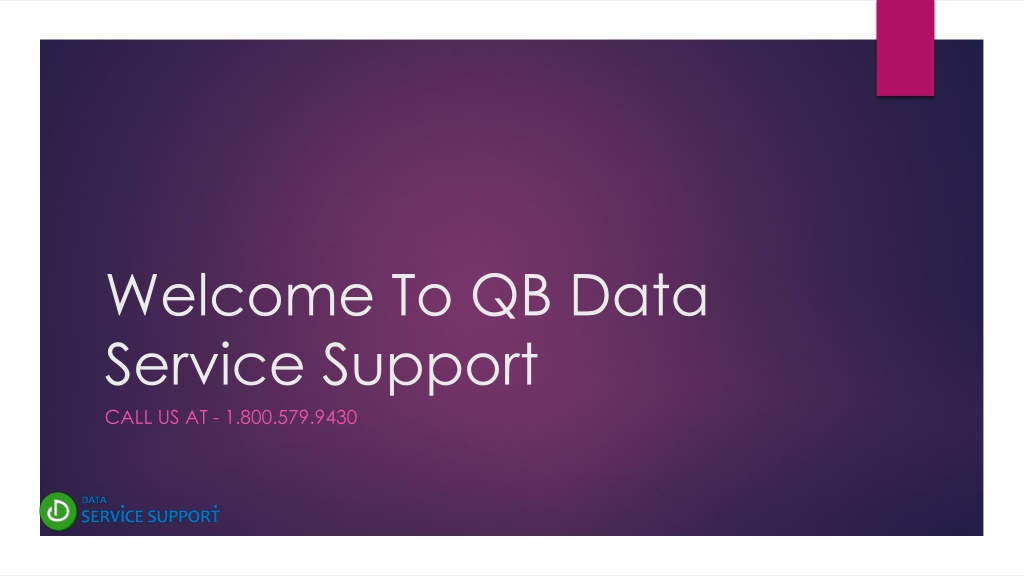 Welcome To QB Data Service Support

CALL US AT - 1.800.579.9430

DATA
SERVICE SUPPORT